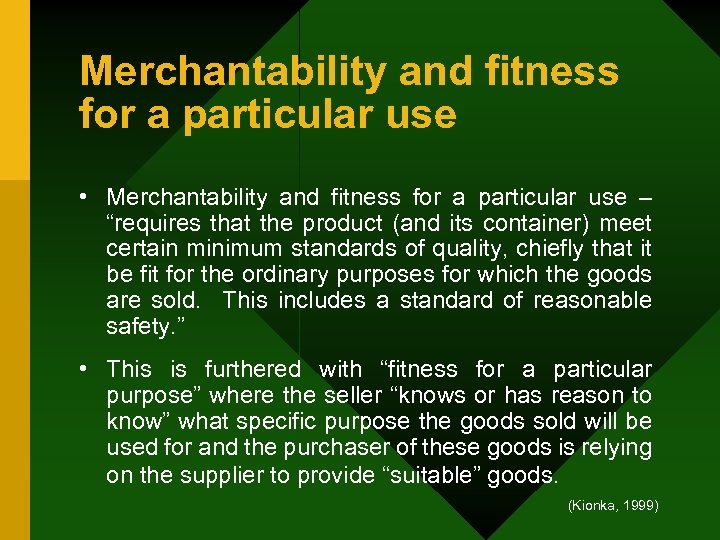 Merchantability and fitness for a particular use

• Merchantability and fitness for a particular use – “requires that the product (and its container) meet certain minimum standards of quality, chiefly that it be fit for the ordinary purposes for which the goods are sold. This includes a standard of reasonable safety.”

• This is furthered with “fitness for a particular purpose” where the seller “knows or has reason to know” what specific purpose the goods sold will be used for and the purchaser of these goods is relying on the supplier to provide “suitable” goods.

(Kionka, 1999)